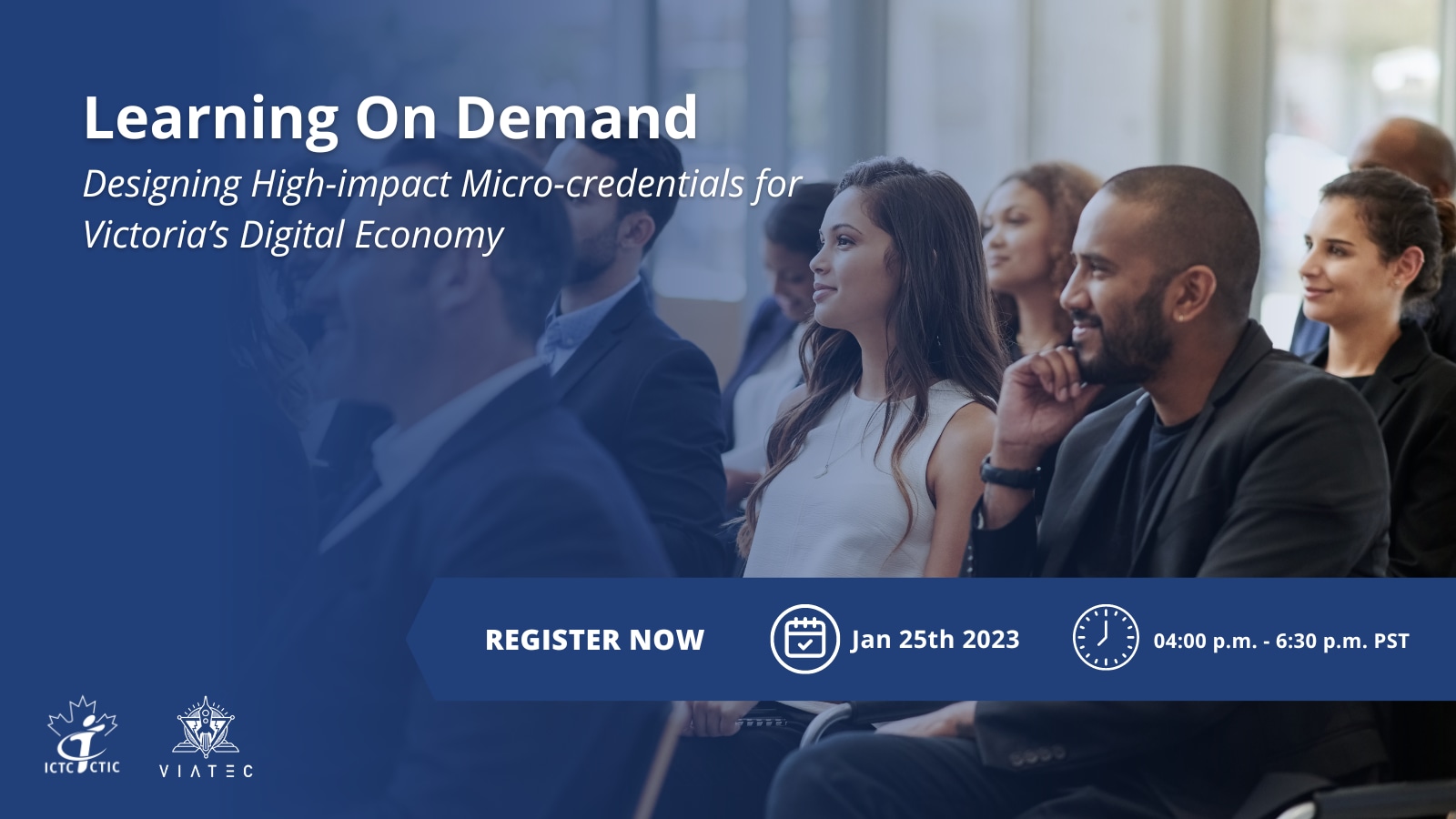 Learning On Demand
Designing High-impact Micro-credentials for Victoria's Digital Economy

REGISTER NOW
Jan 25th 2023
04:00 p.m. - 6:30 p.m. PST

ICTC CTIC
VIATEC